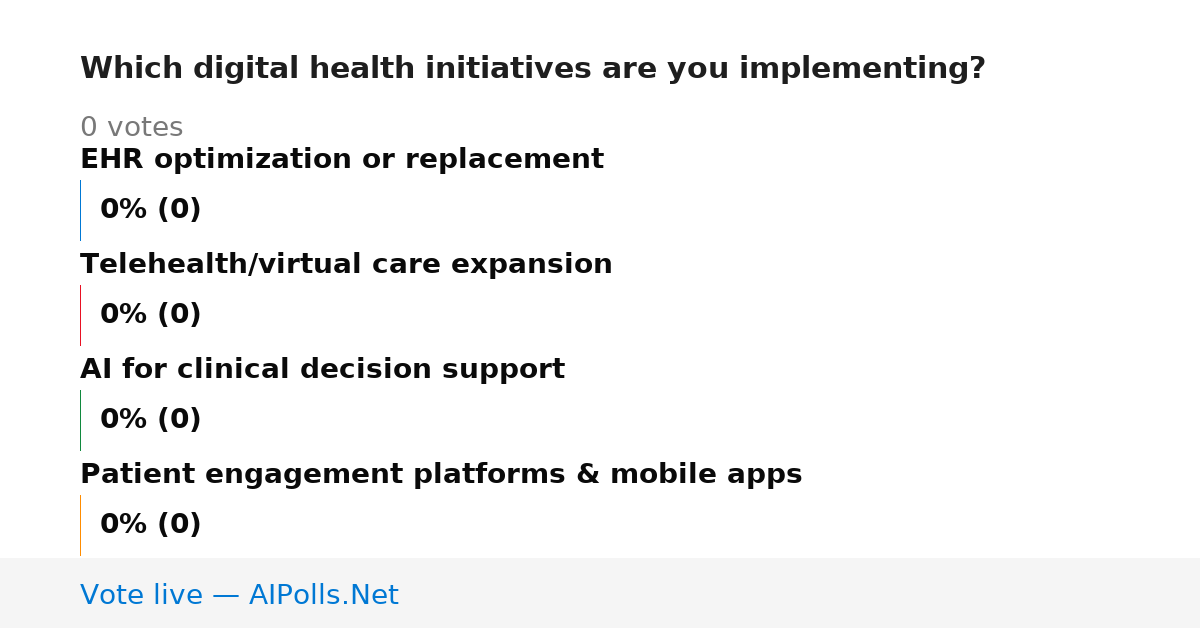 Which digital health initiatives are you implementing?

0 votes

EHR optimization or replacement

0% (0)

Telehealth/virtual care expansion

0% (0)

AI for clinical decision support

0% (0)

Patient engagement platforms & mobile apps

0% (0)

Vote live — AIPolls.Net